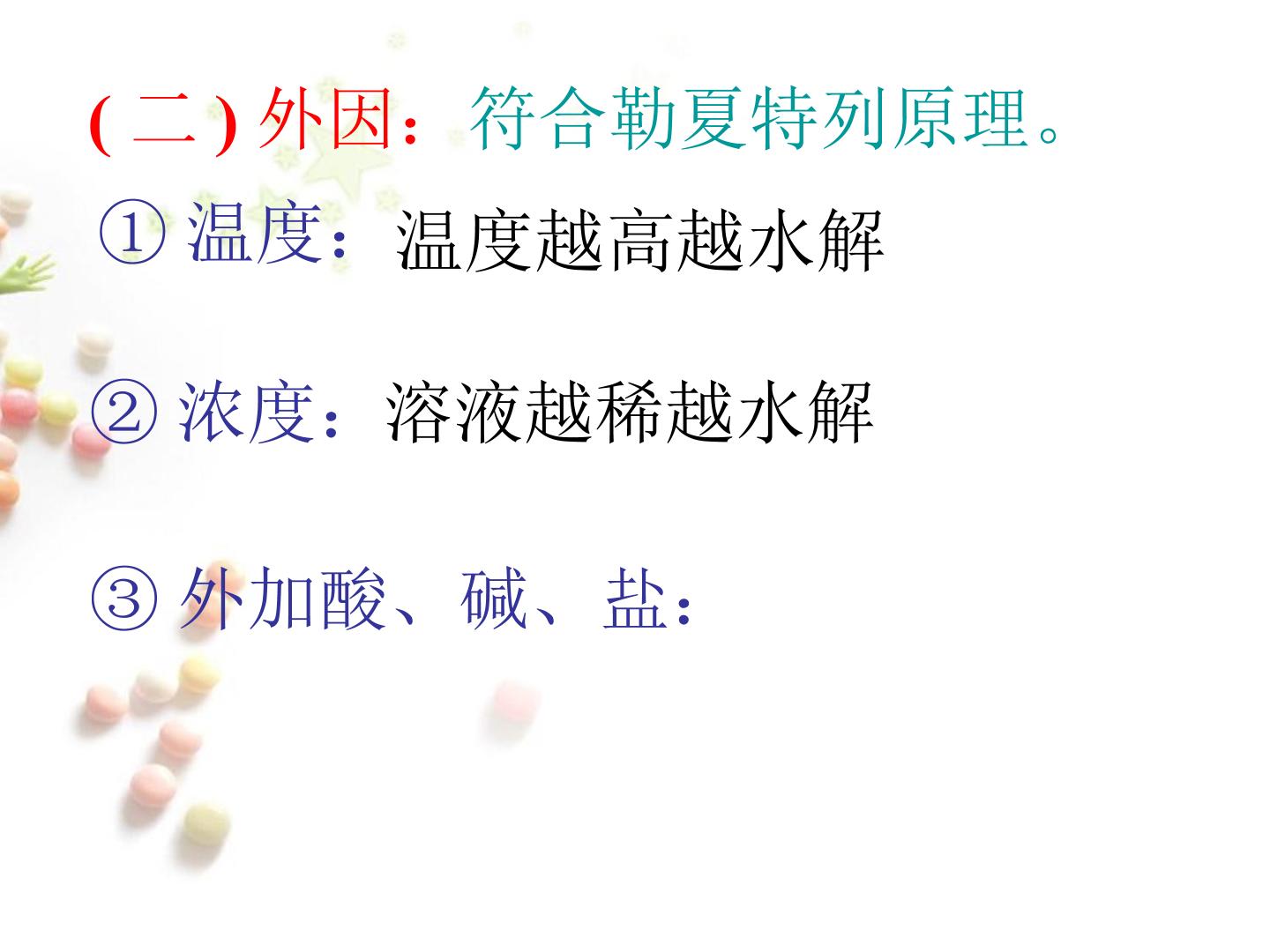 ( 二 ) 外因：符合勒夏特列原理。

① 温度：温度越高越水解

② 浓度：溶液越稀越水解

③ 外加酸、碱、盐：